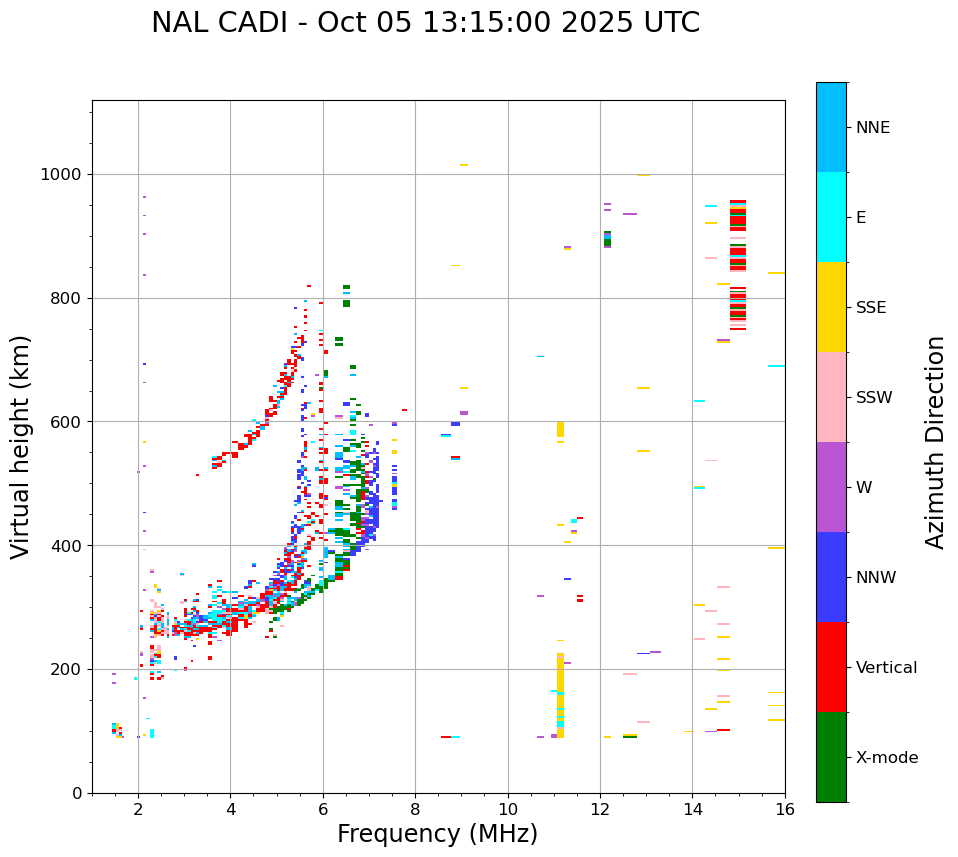 NAL CADI - Oct 05 13:15:00 2025 UTC

Virtual height (km)

1000
800
600
400
200
0

2
4
6
8
10
12
14
16

Frequency (MHz)

NNE
E
SSE
SSW
W
NNW
Vertical
X-mode

Azimuth Direction